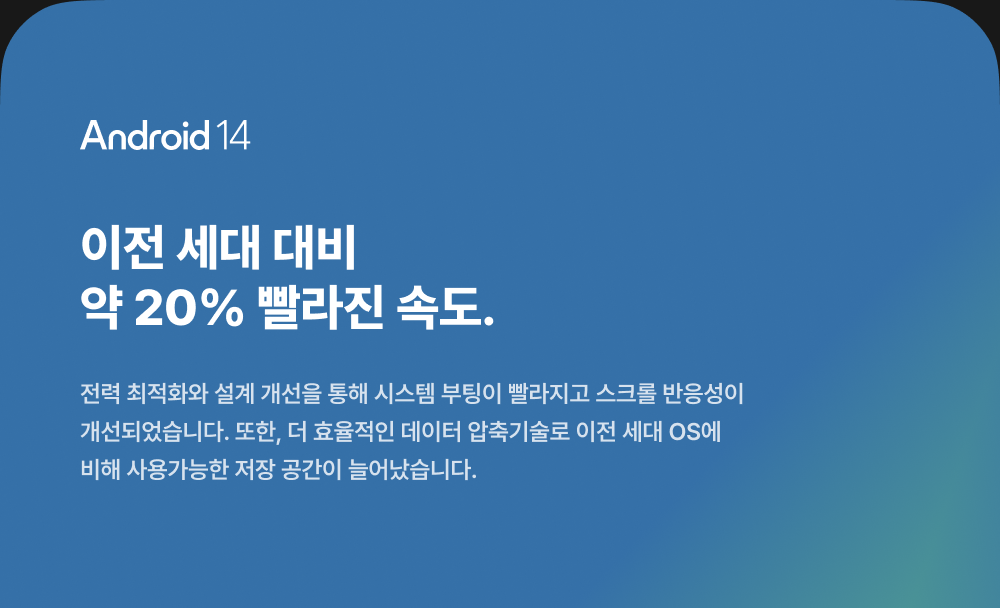 Android 14

이전 세대 대비
약 20% 빨라진 속도.

전력 최적화와 설계 개선을 통해 시스템 부팅이 빨라지고 스크롤 반응성이 개선되었습니다. 또한, 더 효율적인 데이터 압축기술로 이전 세대 OS에 비해 사용가능한 저장 공간이 늘어났습니다.